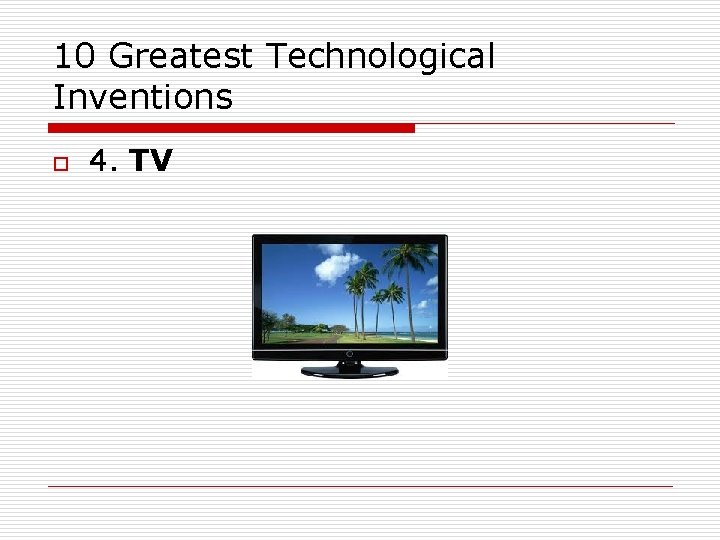 10 Greatest Technological Inventions

4. TV